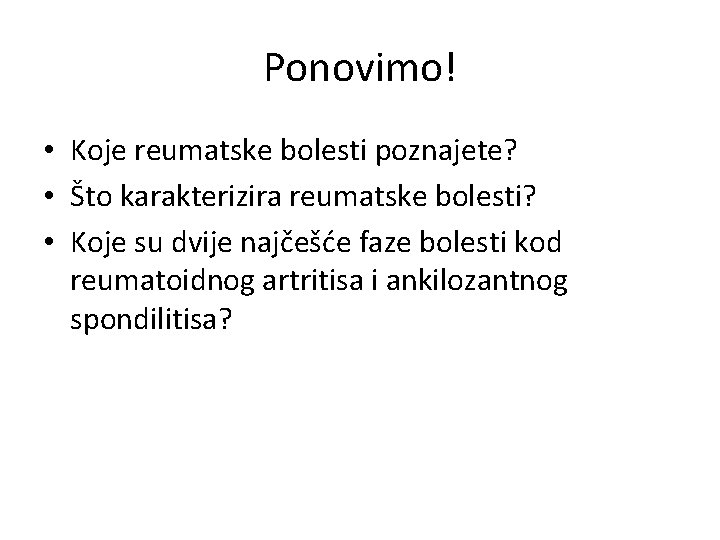 Ponovimo!

• Koje reumatske bolesti poznajete?
• Što karakterizira reumatske bolesti?
• Koje su dvije najčešće faze bolesti kod reumatoidnog artritisa i ankilozantnog spondilitisa?